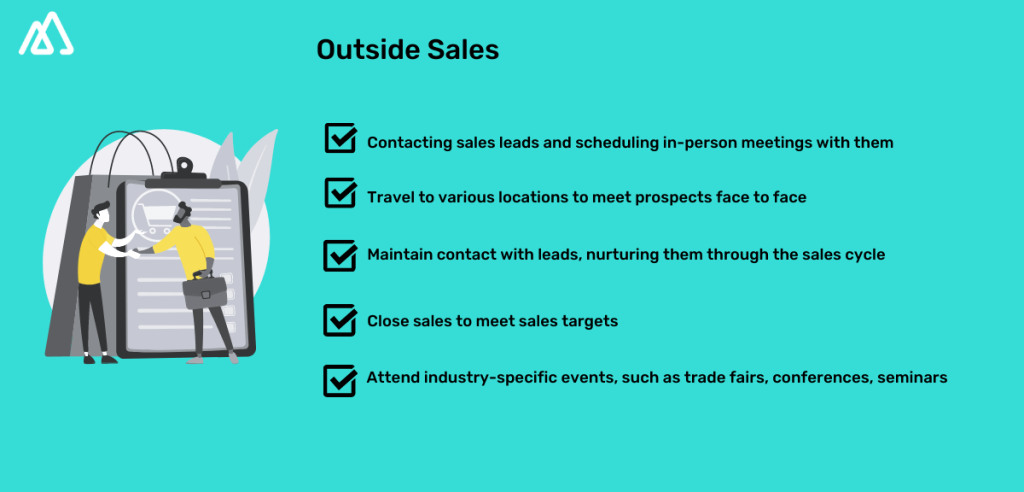 Outside Sales

Contacting sales leads and scheduling in-person meetings with them

Travel to various locations to meet prospects face to face

Maintain contact with leads, nurturing them through the sales cycle

Close sales to meet sales targets

Attend industry-specific events, such as trade fairs, conferences, seminars